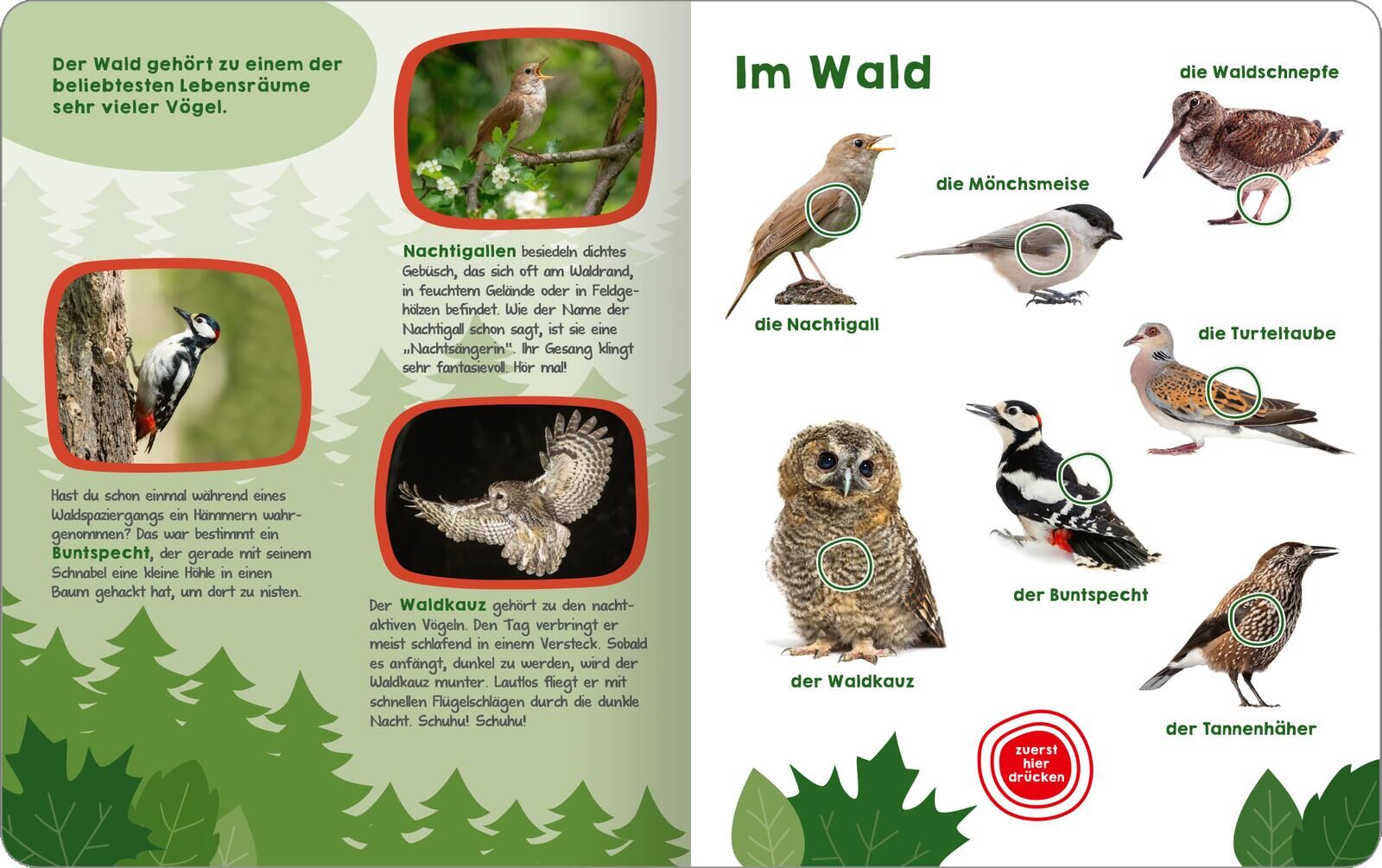 Der Wald gehört zu einem der beliebtesten Lebensräume sehr vieler Vögel.

Nachtigallen besiedeln dichtes Gebüsch, das sich oft am Waldrand, in feuchtem Gelände oder in Feldgehölzen befindet. Wie der Name der Nachtigall schon sagt, ist sie eine „Nachtsängerin". Ihr Gesang klingt sehr fantasievoll. Hör mal!

Hast du schon einmal während eines Waldspaziergangs ein Hämmern wahrgenommen? Das war bestimmt ein Buntspecht, der gerade mit seinem Schnabel eine kleine Höhle in einen Baum gehackt hat, um dort zu nisten.

Der Waldkauz gehört zu den nachtaktiven Vögeln. Den Tag verbringt er meist schlafend in einem Versteck. Sobald es anfängt, dunkel zu werden, wird der Waldkauz munter. Lautlos fliegt er mit schnellen Flügelschlägen durch die dunkle Nacht. Schuhu! Schuhu!

Im Wald

die Waldschnepfe

die Mönchsmeise

die Nachtigall

die Turteltaube

der Buntspecht

der Waldkauz

der Tannenhäher

zuerst hier drücken